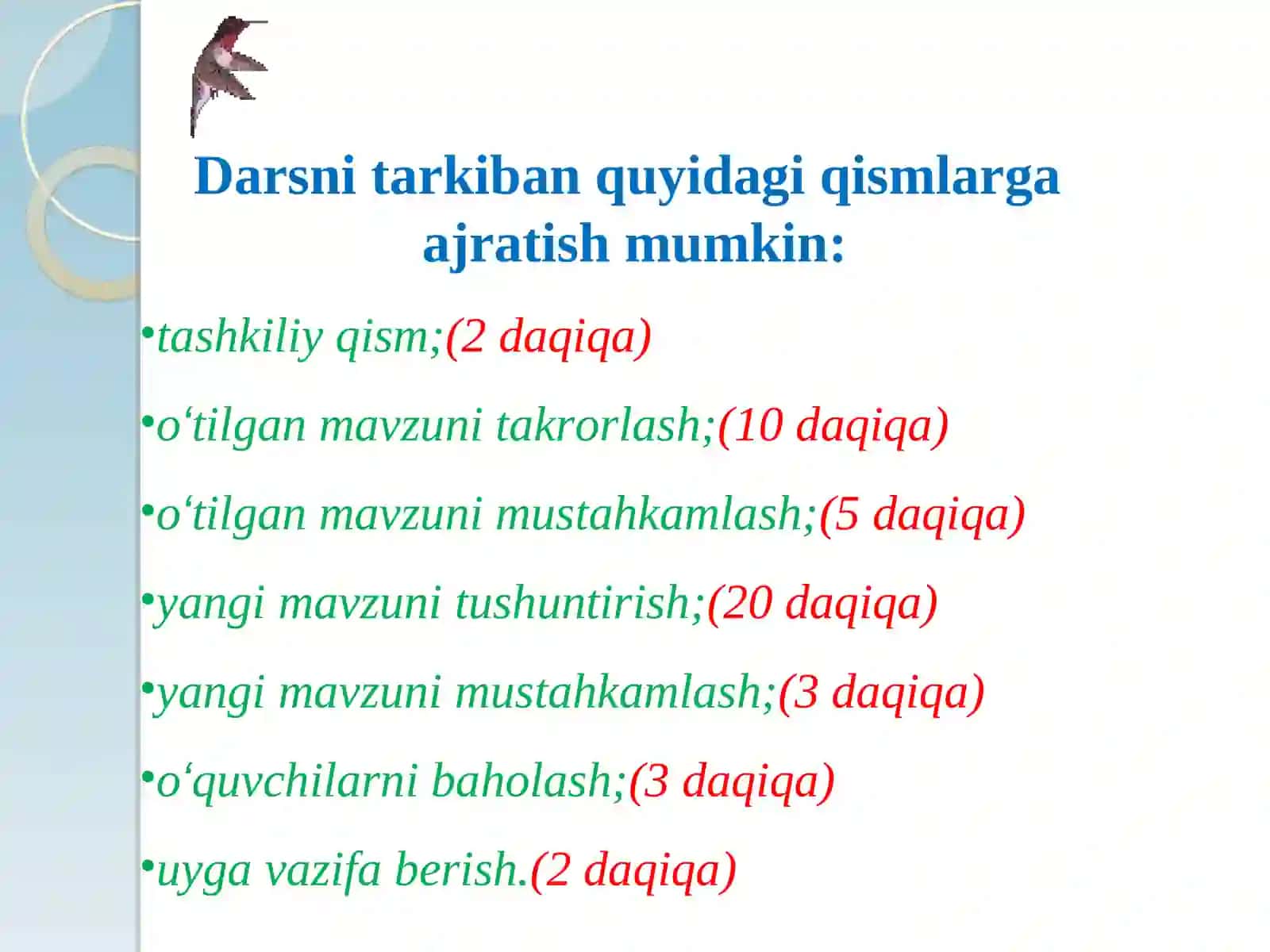 Darsni tarkiban quyidagi qismlarga ajratish mumkin:

•tashkiliy qism;(2 daqiqa)

•o‘tilgan mavzuni takrorlash;(10 daqiqa)

•o‘tilgan mavzuni mustahkamlash;(5 daqiqa)

•yangi mavzuni tushuntirish;(20 daqiqa)

•yangi mavzuni mustahkamlash;(3 daqiqa)

•o‘quvchilarni baholash;(3 daqiqa)

•uyga vazifa berish.(2 daqiqa)